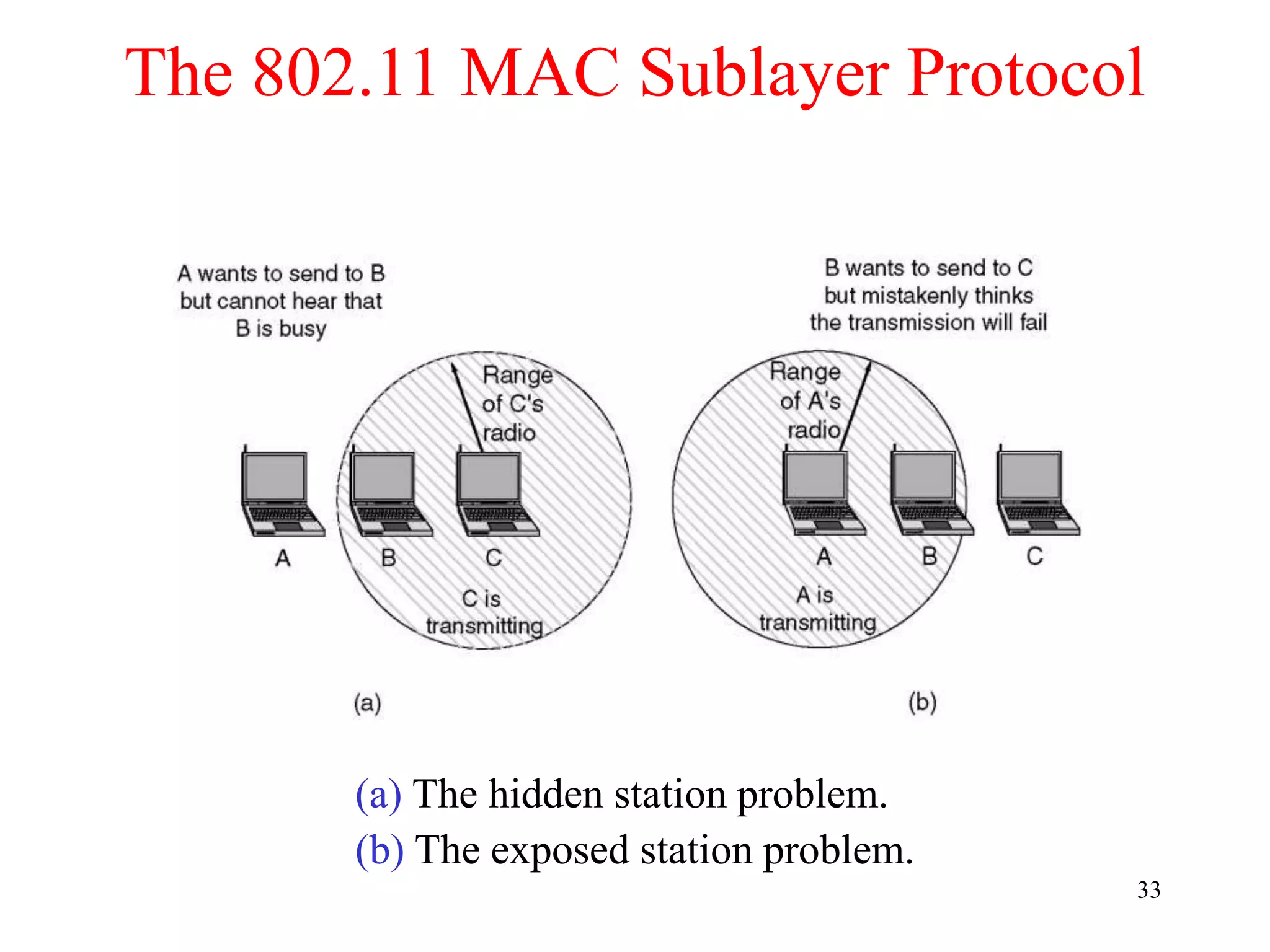 The 802.11 MAC Sublayer Protocol

A wants to send to B but cannot hear that B is busy

Range of C's radio

A

B

C

C is transmitting

(a)

B wants to send to C but mistakenly thinks the transmission will fail

Range of A's radio

A

B

C

A is transmitting

(b)

(a) The hidden station problem.
(b) The exposed station problem.

33